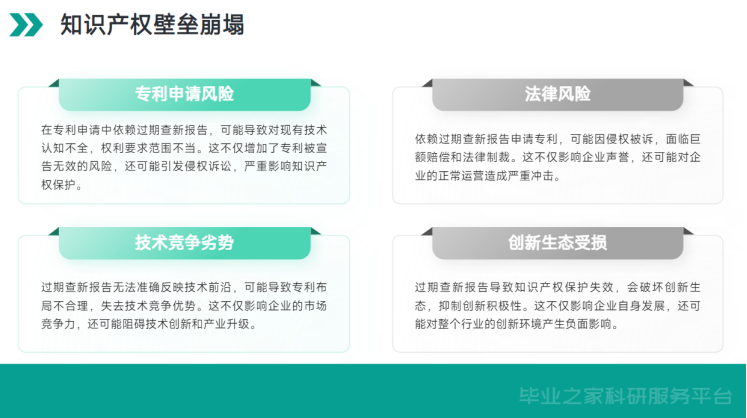 知识产权壁垒崩塌

专利申请风险

在专利申请中依赖过期查新报告，可能导致对现有技术认知不全，权利要求范围不当。这不仅增加了专利被宣告无效的风险，还可能引发侵权诉讼，严重影响知识产权保护。

法律风险

依赖过期查新报告申请专利，可能因侵权被诉，面临巨额赔偿和法律制裁。这不仅影响企业声誉，还可能对企业的正常运营造成严重冲击。

技术竞争劣势

过期查新报告无法准确反映技术前沿，可能导致专利布局不合理，失去技术竞争优势。这不仅影响企业的市场竞争力，还可能阻碍技术创新和产业升级。

创新生态受损

过期查新报告导致知识产权保护失效，会破坏创新生态，抑制创新积极性。这不仅影响企业自身发展，还可能对整个行业的创新环境产生负面影响。

毕业之家科研服务平台